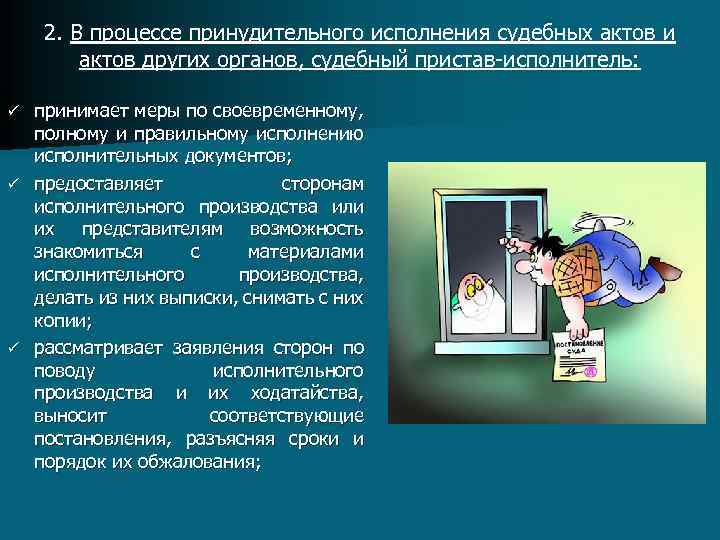 2. В процессе принудительного исполнения судебных актов и актов других органов, судебный пристав-исполнитель:

✓ принимает меры по своевременному, полному и правильному исполнению исполнительных документов;

✓ предоставляет сторонам исполнительного производства или их представителям возможность знакомиться с материалами исполнительного производства, делать из них выписки, снимать с них копии;

✓ рассматривает заявления сторон по поводу исполнительного производства и их ходатайства, выносит соответствующие постановления, разъясняя сроки и порядок их обжалования;

ПОСТАНОВЛЕНИЕ СУДА